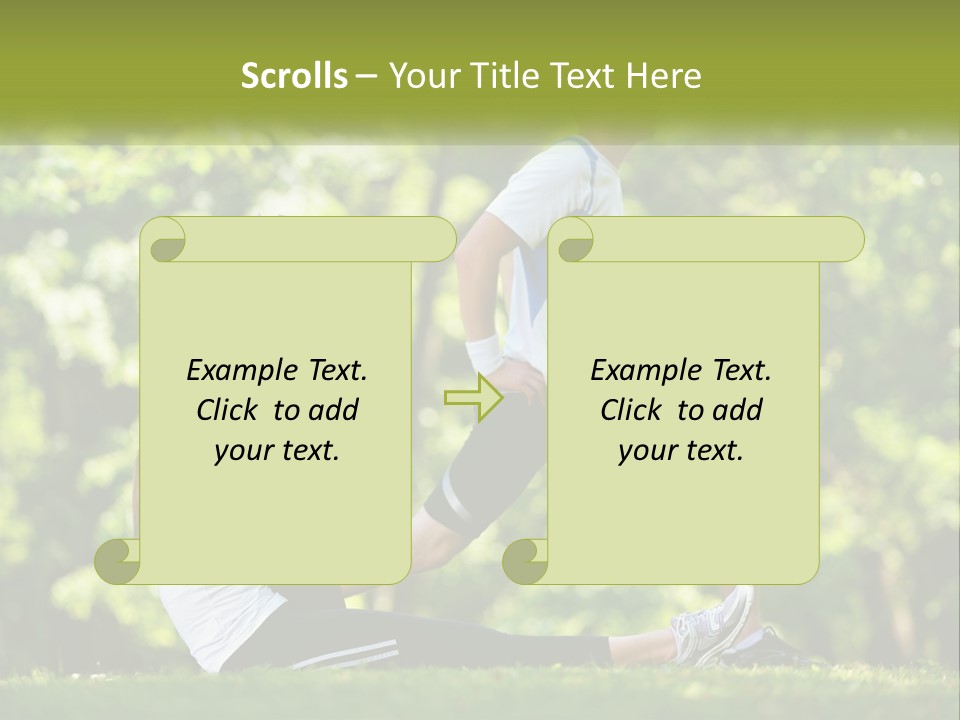 Scrolls – Your Title Text Here

Example Text. Click to add your text.

Example Text. Click to add your text.